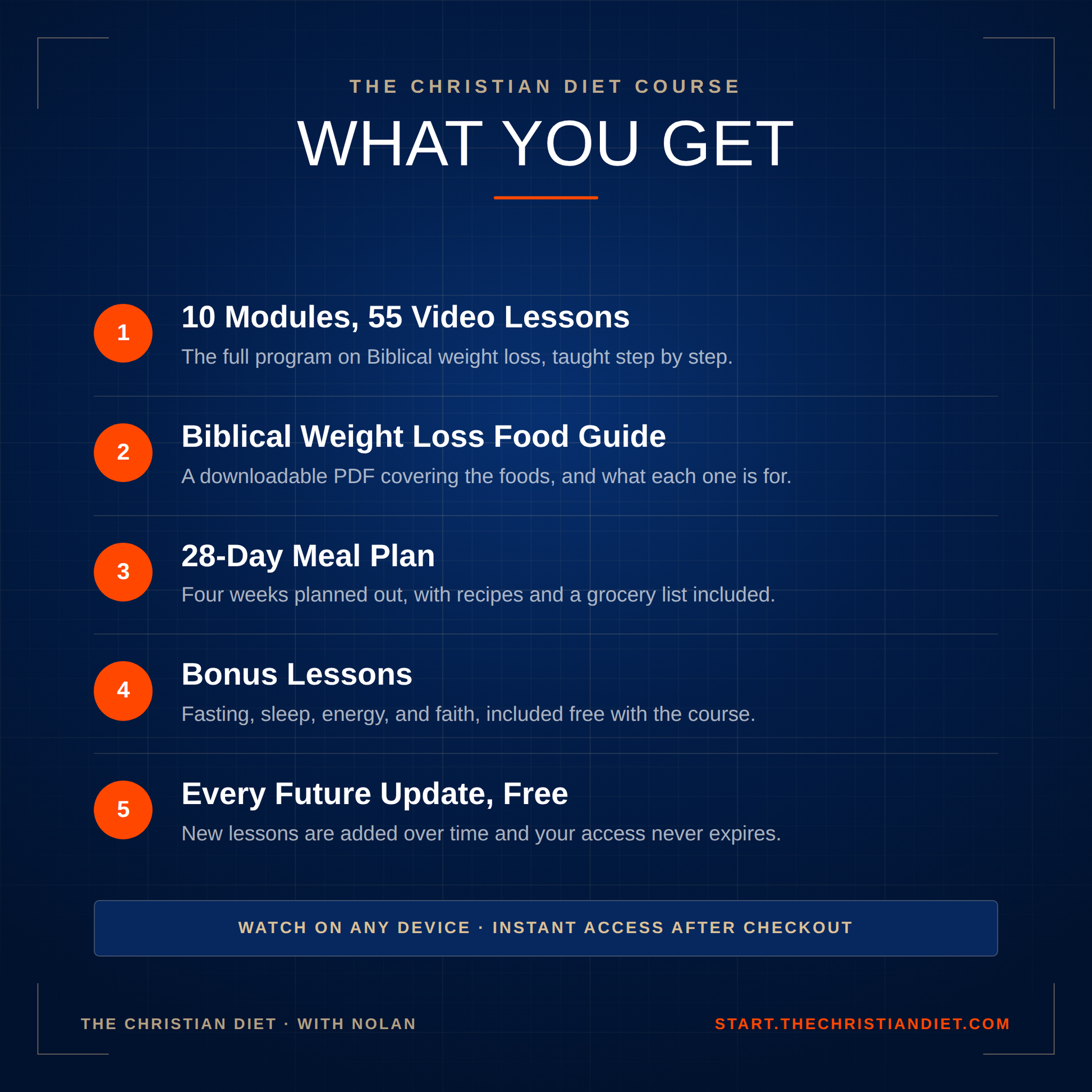 THE CHRISTIAN DIET COURSE

WHAT YOU GET

1 10 Modules, 55 Video Lessons
The full program on Biblical weight loss, taught step by step.

2 Biblical Weight Loss Food Guide
A downloadable PDF covering the foods, and what each one is for.

3 28-Day Meal Plan
Four weeks planned out, with recipes and a grocery list included.

4 Bonus Lessons
Fasting, sleep, energy, and faith, included free with the course.

5 Every Future Update, Free
New lessons are added over time and your access never expires.

WATCH ON ANY DEVICE · INSTANT ACCESS AFTER CHECKOUT

THE CHRISTIAN DIET · WITH NOLAN

START.THECHRISTIANDIET.COM